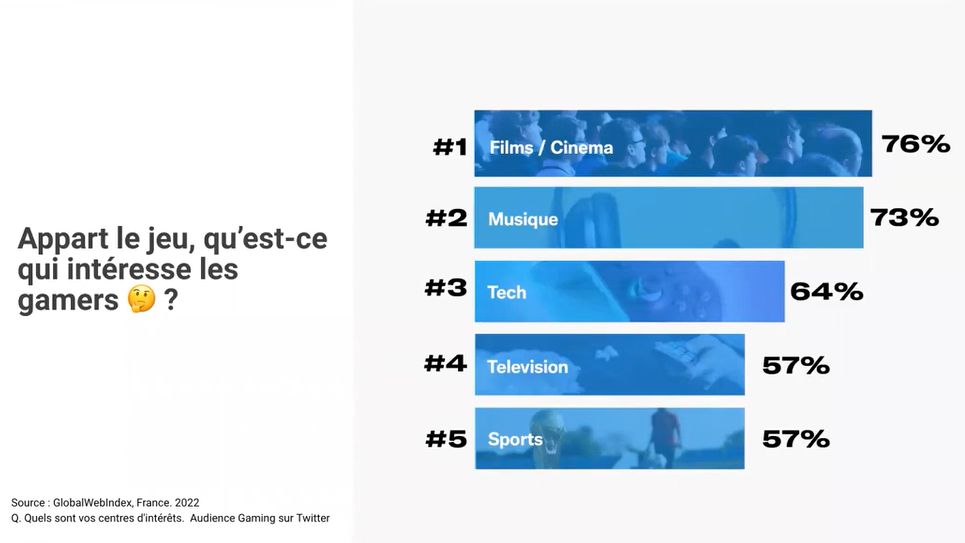 Appart le jeu, qu'est-ce qui intéresse les gamers 🤔 ?

#1 Films / Cinema 76%

#2 Musique 73%

#3 Tech 64%

#4 Television 57%

#5 Sports 57%

Source : GlobalWebIndex, France. 2022
Q. Quels sont vos centres d'intérêts. Audience Gaming sur Twitter